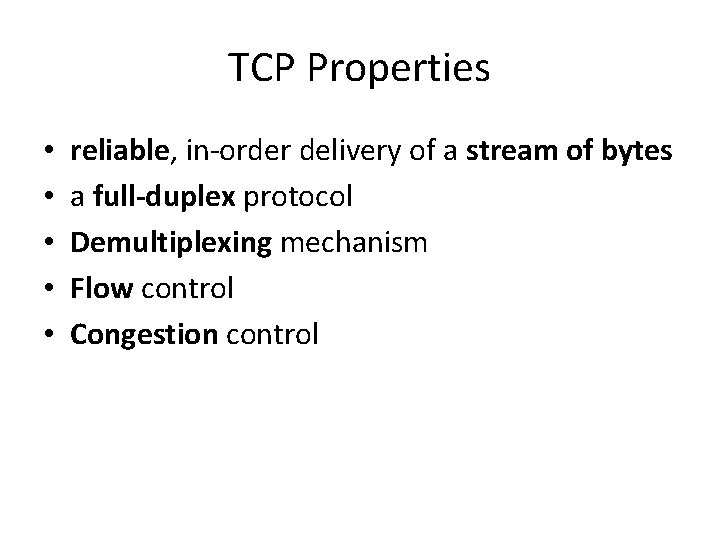 TCP Properties

• reliable, in-order delivery of a stream of bytes
• a full-duplex protocol
• Demultiplexing mechanism
• Flow control
• Congestion control